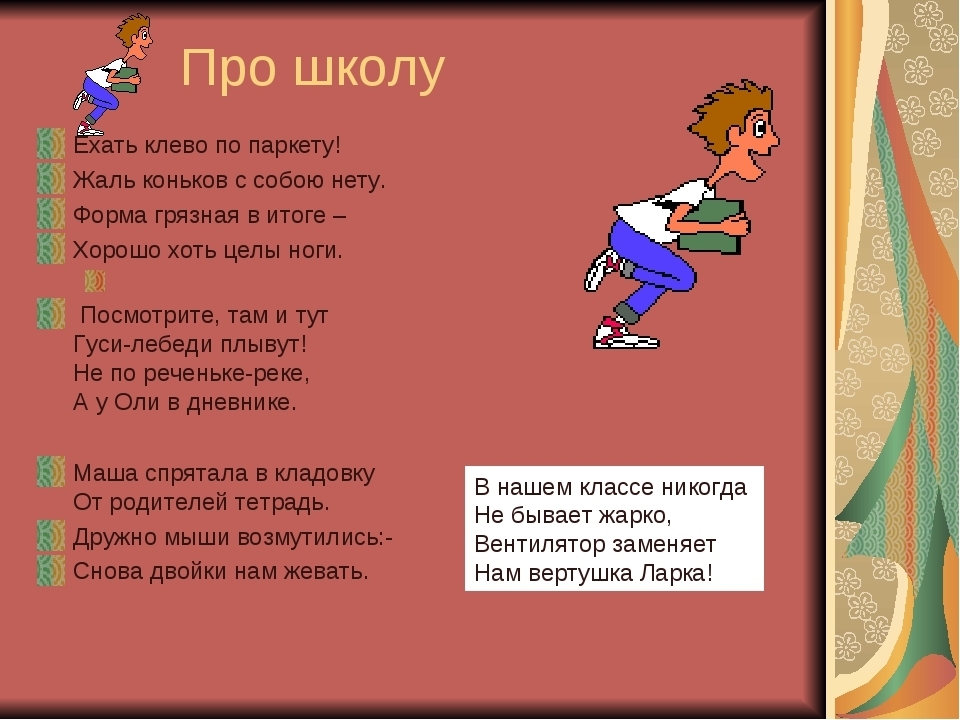 Про школу

Ехать клево по паркету!
Жаль коньков с собою нету.
Форма грязная в итоге –
Хорошо хоть целы ноги.

Посмотрите, там и тут
Гуси-лебеди плывут!
Не по реченьке-реке,
А у Оли в дневнике.

Маша спрятала в кладовку
От родителей тетрадь.
Дружно мыши возмутились:-
Снова двойки нам жевать.

В нашем классе никогда
Не бывает жарко,
Вентилятор заменяет
Нам вертушка Ларка!